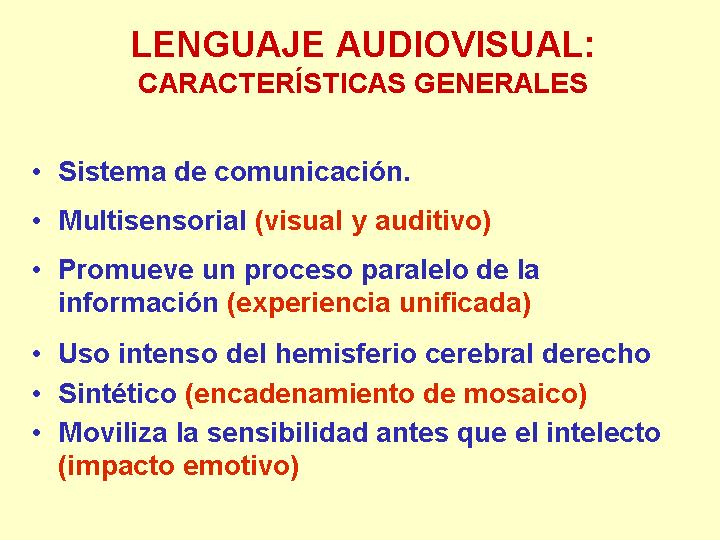 LENGUAJE AUDIOVISUAL:
CARACTERÍSTICAS GENERALES

• Sistema de comunicación.
• Multisensorial (visual y auditivo)
• Promueve un proceso paralelo de la información (experiencia unificada)
• Uso intenso del hemisferio cerebral derecho
• Sintético (encadenamiento de mosaico)
• Moviliza la sensibilidad antes que el intelecto (impacto emotivo)